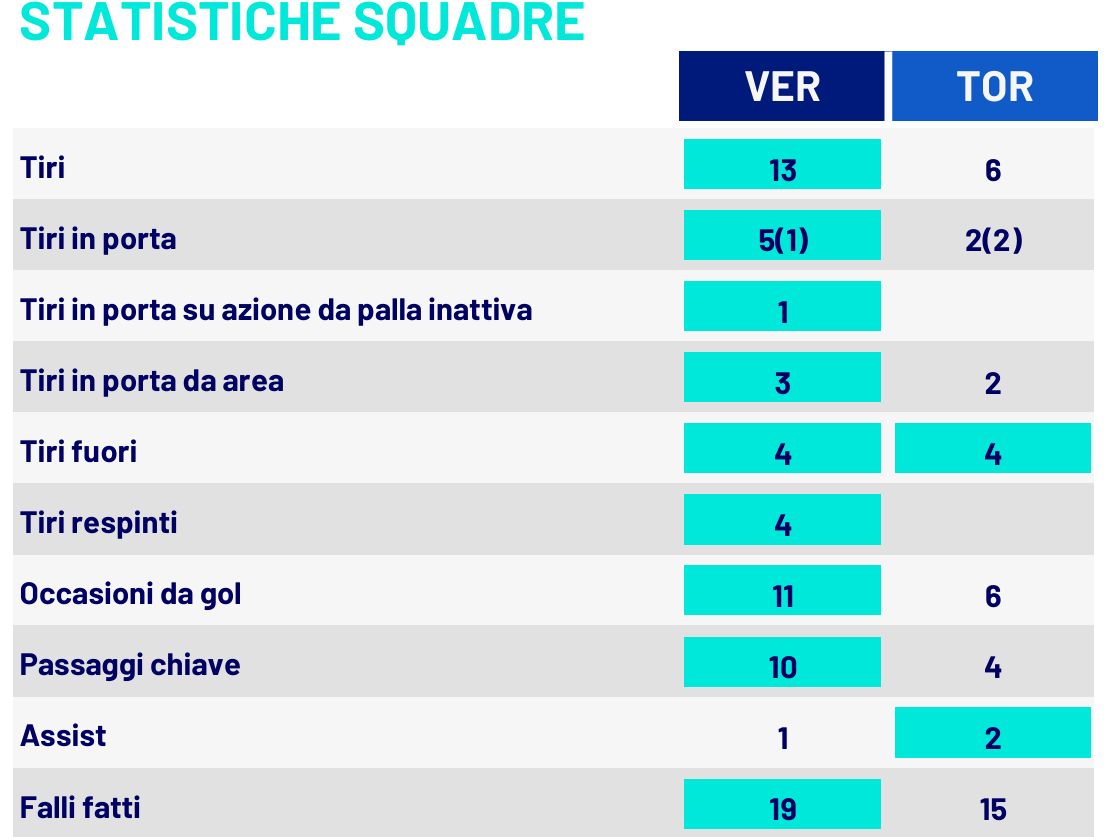 STATISTICHE SQUADRE

| | VER | TOR |
|---|---|---|
| Tiri | 13 | 6 |
| Tiri in porta | 5(1) | 2(2) |
| Tiri in porta su azione da palla inattiva | 1 | |
| Tiri in porta da area | 3 | 2 |
| Tiri fuori | 4 | 4 |
| Tiri respinti | 4 | |
| Occasioni da gol | 11 | 6 |
| Passaggi chiave | 10 | 4 |
| Assist | 1 | 2 |
| Falli fatti | 19 | 15 |